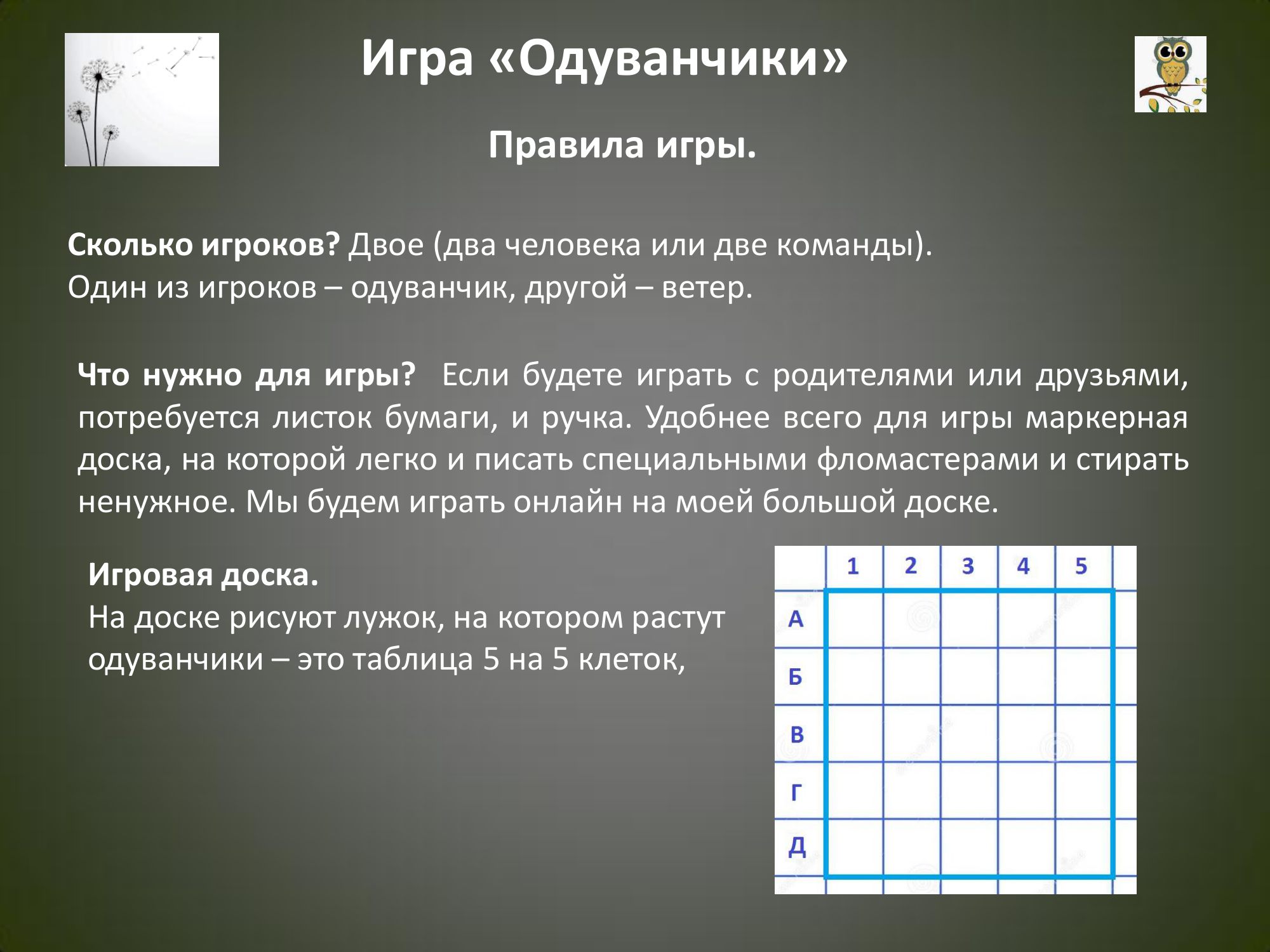 Игра «Одуванчики»

Правила игры.

Сколько игроков? Двое (два человека или две команды). Один из игроков – одуванчик, другой – ветер.

Что нужно для игры? Если будете играть с родителями или друзьями, потребуется листок бумаги, и ручка. Удобнее всего для игры маркерная доска, на которой легко и писать специальными фломастерами и стирать ненужное. Мы будем играть онлайн на моей большой доске.

Игровая доска.
На доске рисуют лужок, на котором растут одуванчики – это таблица 5 на 5 клеток,

| | 1 | 2 | 3 | 4 | 5 |
|---|---|---|---|---|---|
| А | | | | | |
| Б | | | | | |
| В | | | | | |
| Г | | | | | |
| Д | | | | | |